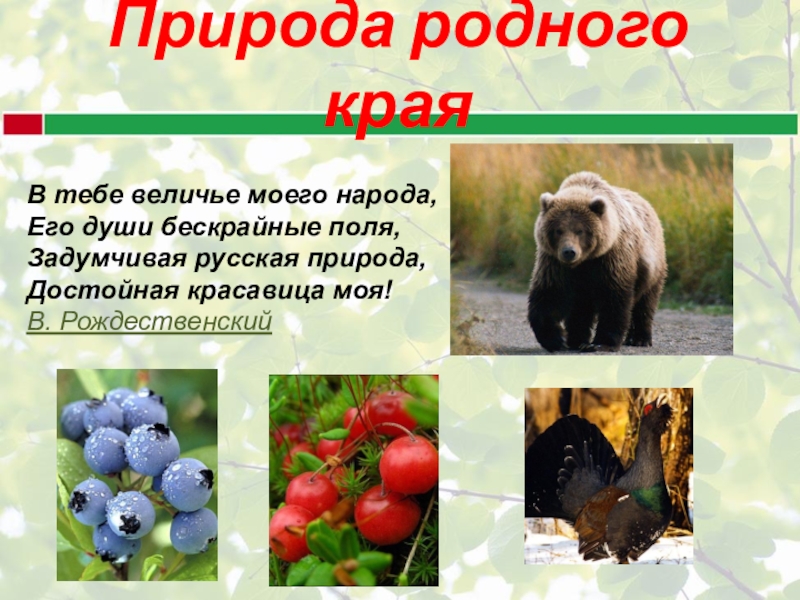 Природа родного края

В тебе величье моего народа,
Его души бескрайные поля,
Задумчивая русская природа,
Достойная красавица моя!
В. Рождественский